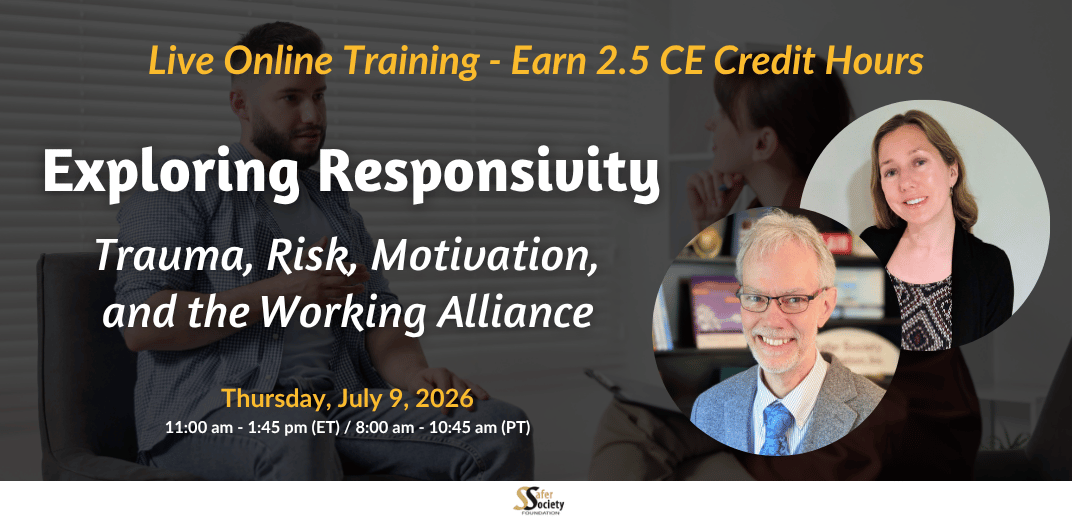 Live Online Training - Earn 2.5 CE Credit Hours

Exploring Responsivity

Trauma, Risk, Motivation, and the Working Alliance

Thursday, July 9, 2026

11:00 am - 1:45 pm (ET) / 8:00 am - 10:45 am (PT)

Safer Society FOUNDATION